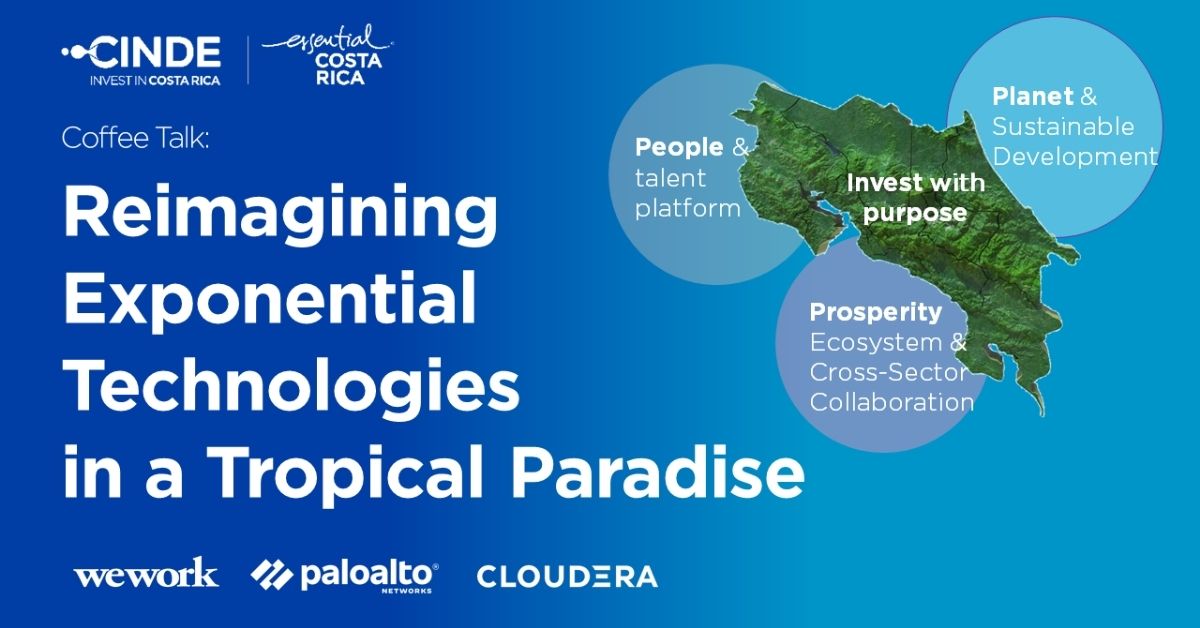 CINDE
INVEST IN COSTA RICA

essential COSTA RICA

Coffee Talk:

Reimagining Exponential Technologies in a Tropical Paradise

People & talent platform

Invest with purpose

Planet & Sustainable Development

Prosperity Ecosystem & Cross-Sector Collaboration

wework

paloalto NETWORKS

CLOUDERA